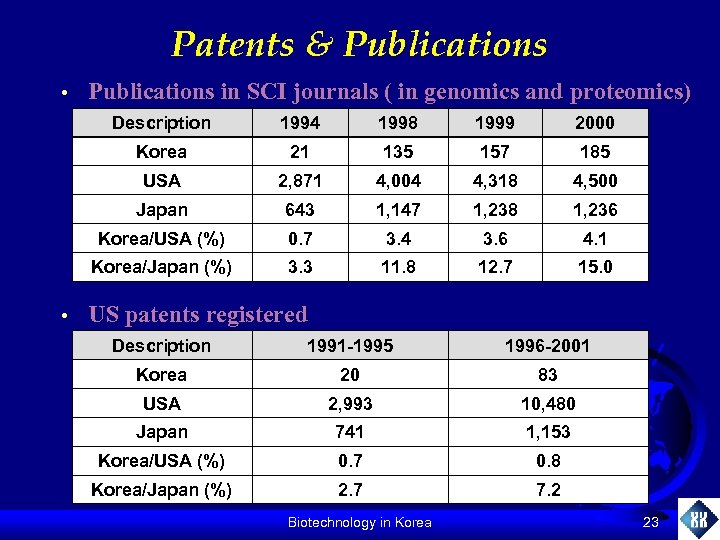 Patents & Publications

• Publications in SCI journals ( in genomics and proteomics)

| Description | 1994 | 1998 | 1999 | 2000 |
|---|---|---|---|---|
| Korea | 21 | 135 | 157 | 185 |
| USA | 2,871 | 4,004 | 4,318 | 4,500 |
| Japan | 643 | 1,147 | 1,238 | 1,236 |
| Korea/USA (%) | 0.7 | 3.4 | 3.6 | 4.1 |
| Korea/Japan (%) | 3.3 | 11.8 | 12.7 | 15.0 |

• US patents registered

| Description | 1991-1995 | 1996-2001 |
|---|---|---|
| Korea | 20 | 83 |
| USA | 2,993 | 10,480 |
| Japan | 741 | 1,153 |
| Korea/USA (%) | 0.7 | 0.8 |
| Korea/Japan (%) | 2.7 | 7.2 |

Biotechnology in Korea

23